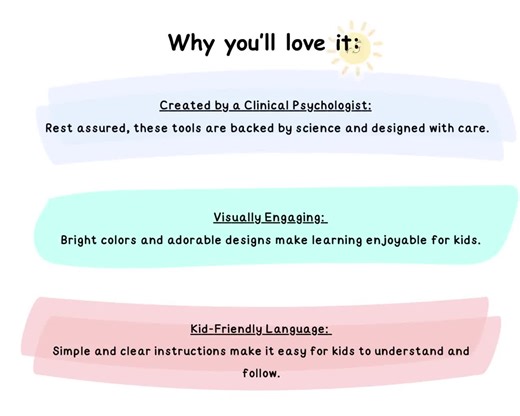 Why you'll love it:

Created by a Clinical Psychologist:
Rest assured, these tools are backed by science and designed with care.

Visually Engaging:
Bright colors and adorable designs make learning enjoyable for kids.

Kid-Friendly Language:
Simple and clear instructions make it easy for kids to understand and follow.